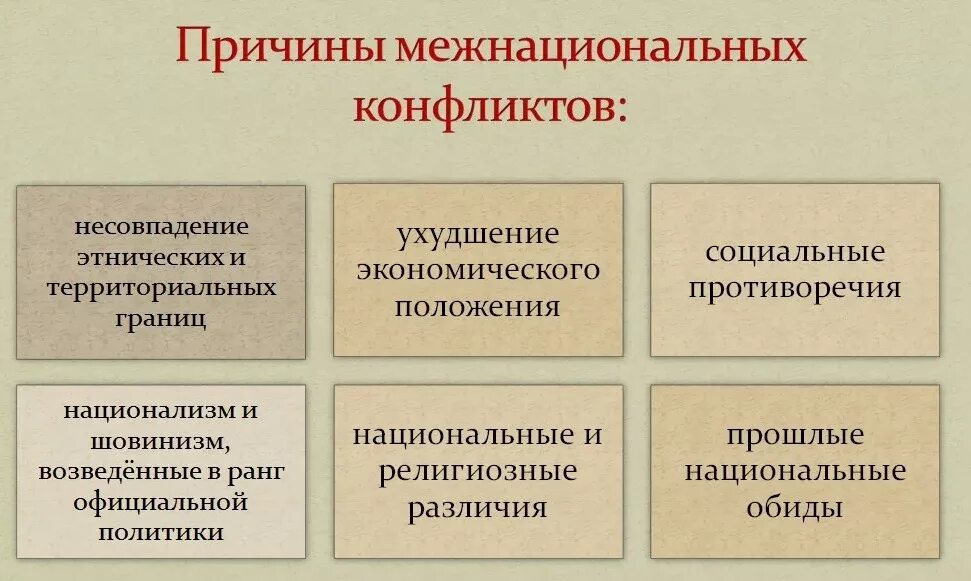 Причины межнациональных конфликтов:

несовпадение этнических и территориальных границ

ухудшение экономического положения

социальные противоречия

национализм и шовинизм, возведённые в ранг официальной политики

национальные и религиозные различия

прошлые национальные обиды